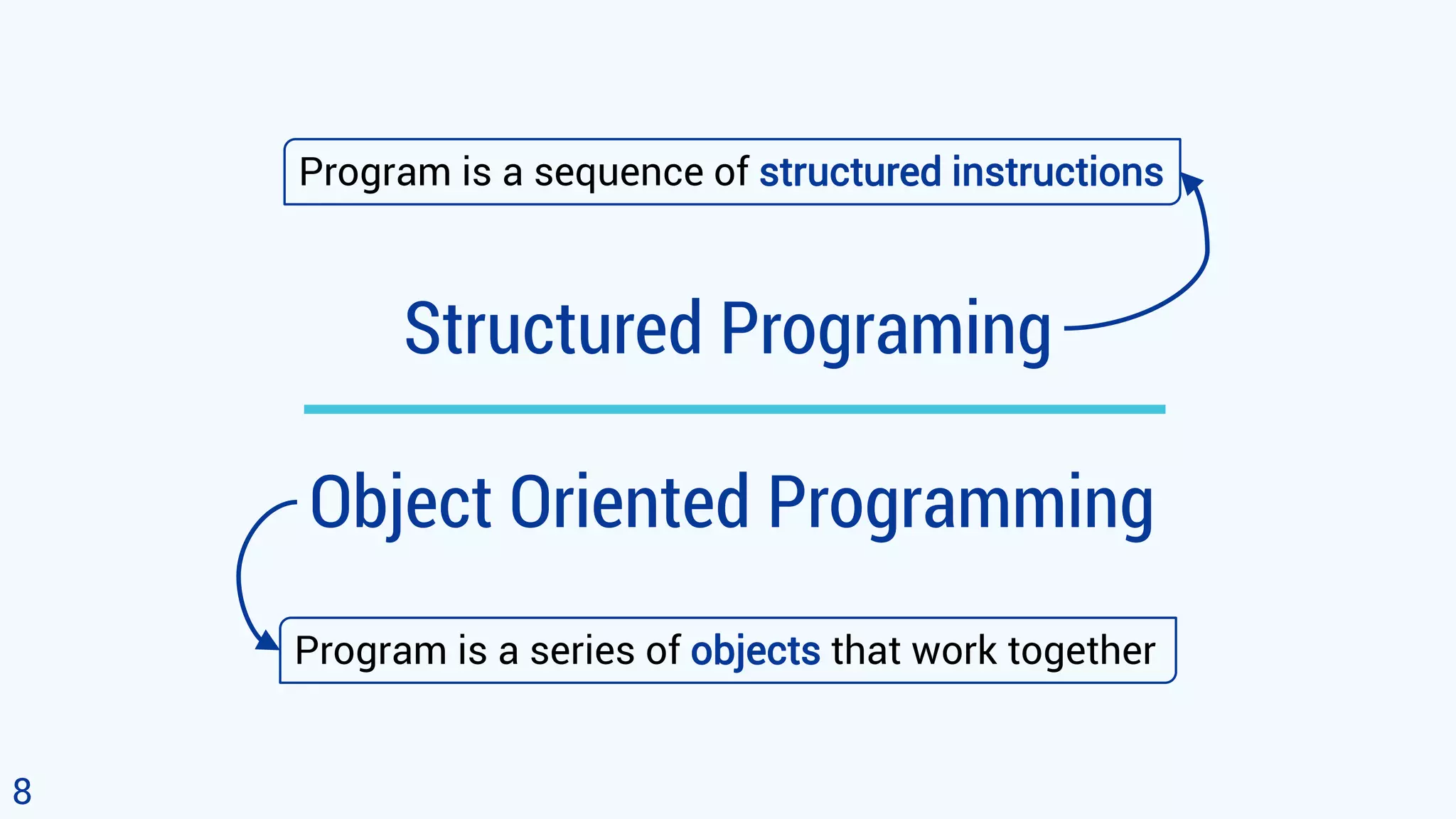 Program is a sequence of structured instructions

Structured Programing

Object Oriented Programming

Program is a series of objects that work together

8